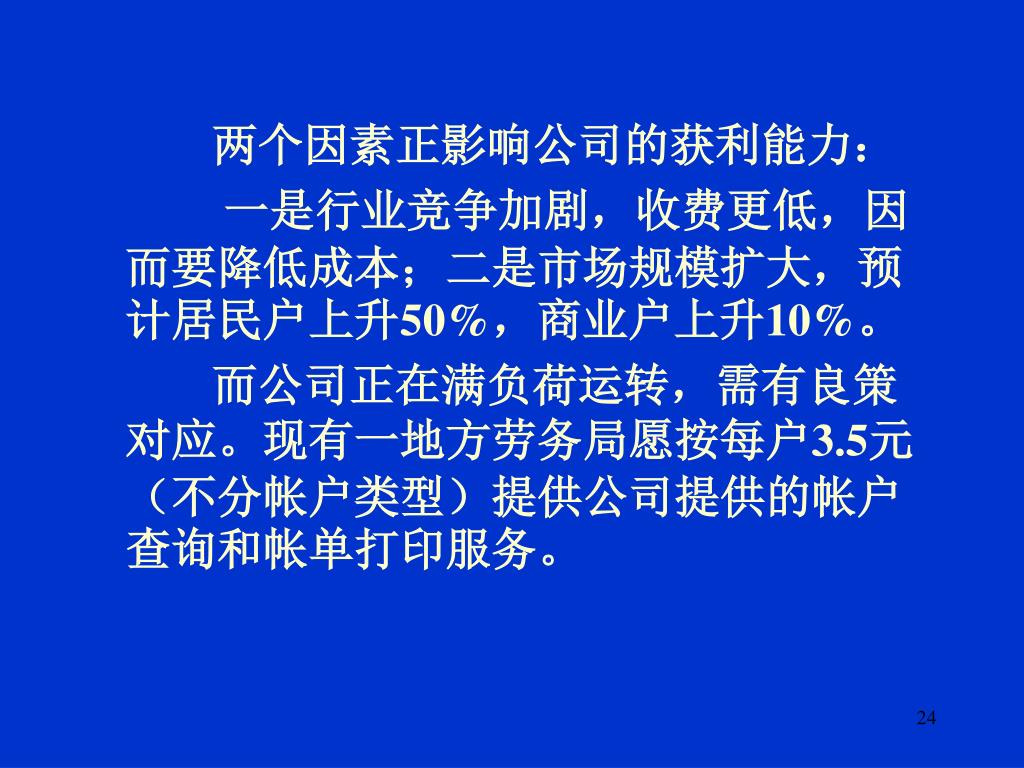 两个因素正影响公司的获利能力：

一是行业竞争加剧，收费更低，因而要降低成本；二是市场规模扩大，预计居民户上升50％，商业户上升10％。

而公司正在满负荷运转，需有良策对应。现有一地方劳务局愿按每户3.5元（不分帐户类型）提供公司提供的帐户查询和帐单打印服务。

24